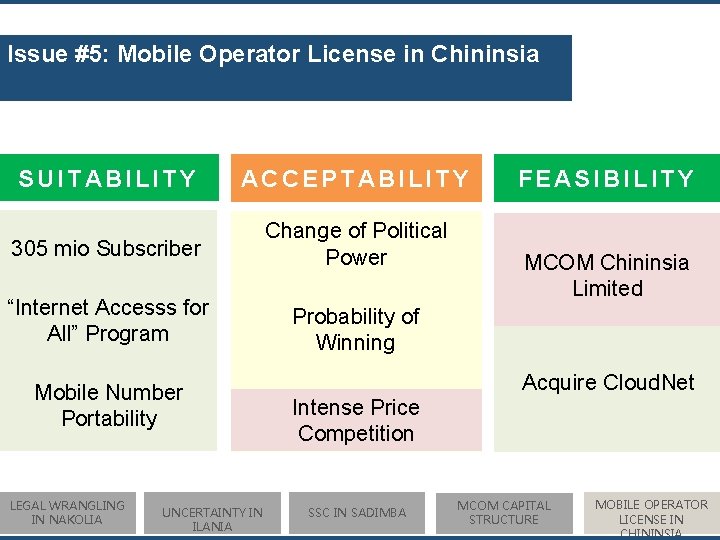 Issue #5: Mobile Operator License in Chininsia

SUITABILITY

305 mio Subscriber

“Internet Accesss for All” Program

Mobile Number Portability

ACCEPTABILITY

Change of Political Power

Probability of Winning

Intense Price Competition

FEASIBILITY

MCOM Chininsia Limited

Acquire CloudNet

LEGAL WRANGLING IN NAKOLIA

UNCERTAINTY IN ILANIA

SSC IN SADIMBA

MCOM CAPITAL STRUCTURE

MOBILE OPERATOR LICENSE IN CHININSIA